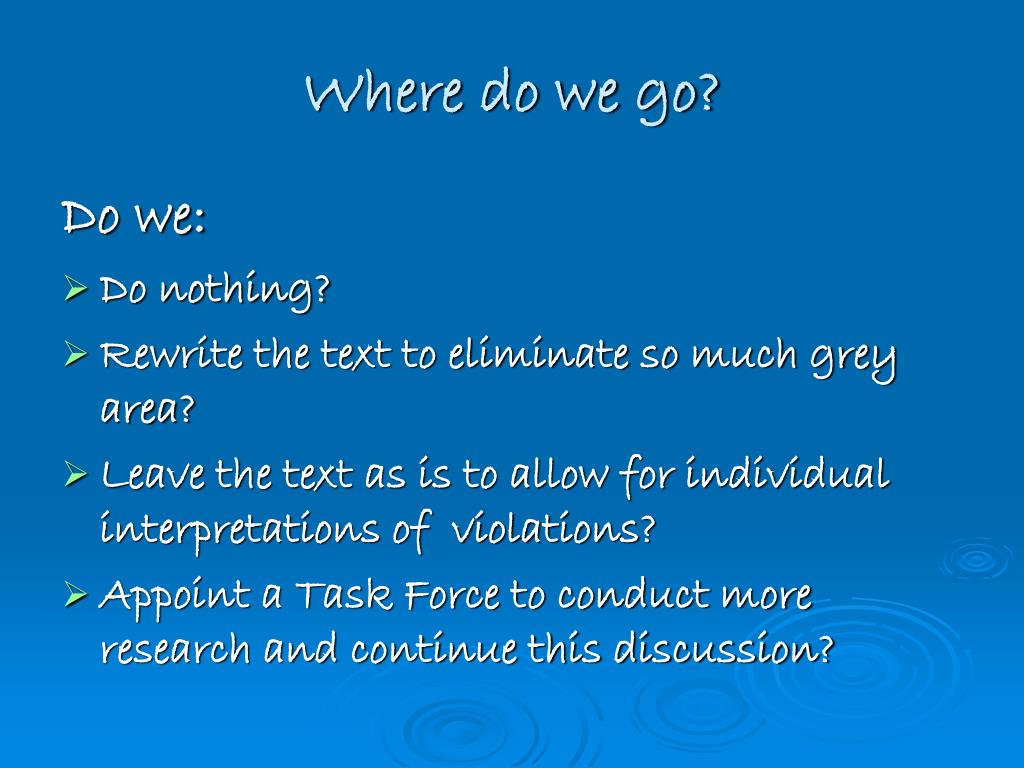 Where do we go?

Do we:

➢ Do nothing?

➢ Rewrite the text to eliminate so much grey area?

➢ Leave the text as is to allow for individual interpretations of violations?

➢ Appoint a Task Force to conduct more research and continue this discussion?